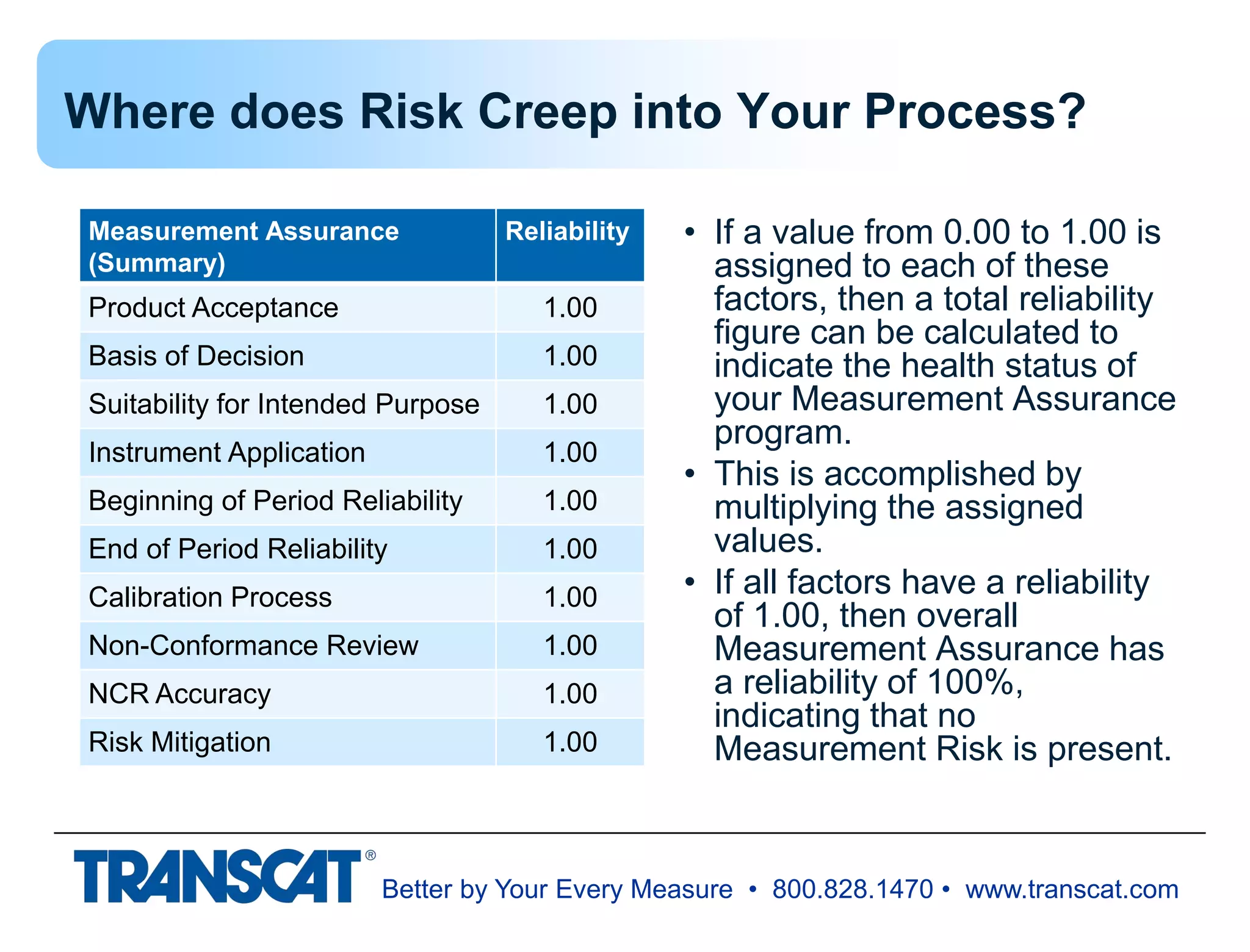 Where does Risk Creep into Your Process?

| Measurement Assurance (Summary) | Reliability |
|---|---|
| Product Acceptance | 1.00 |
| Basis of Decision | 1.00 |
| Suitability for Intended Purpose | 1.00 |
| Instrument Application | 1.00 |
| Beginning of Period Reliability | 1.00 |
| End of Period Reliability | 1.00 |
| Calibration Process | 1.00 |
| Non-Conformance Review | 1.00 |
| NCR Accuracy | 1.00 |
| Risk Mitigation | 1.00 |

• If a value from 0.00 to 1.00 is assigned to each of these factors, then a total reliability figure can be calculated to indicate the health status of your Measurement Assurance program.
• This is accomplished by multiplying the assigned values.
• If all factors have a reliability of 1.00, then overall Measurement Assurance has a reliability of 100%, indicating that no Measurement Risk is present.

TRANSCAT® Better by Your Every Measure • 800.828.1470 • www.transcat.com